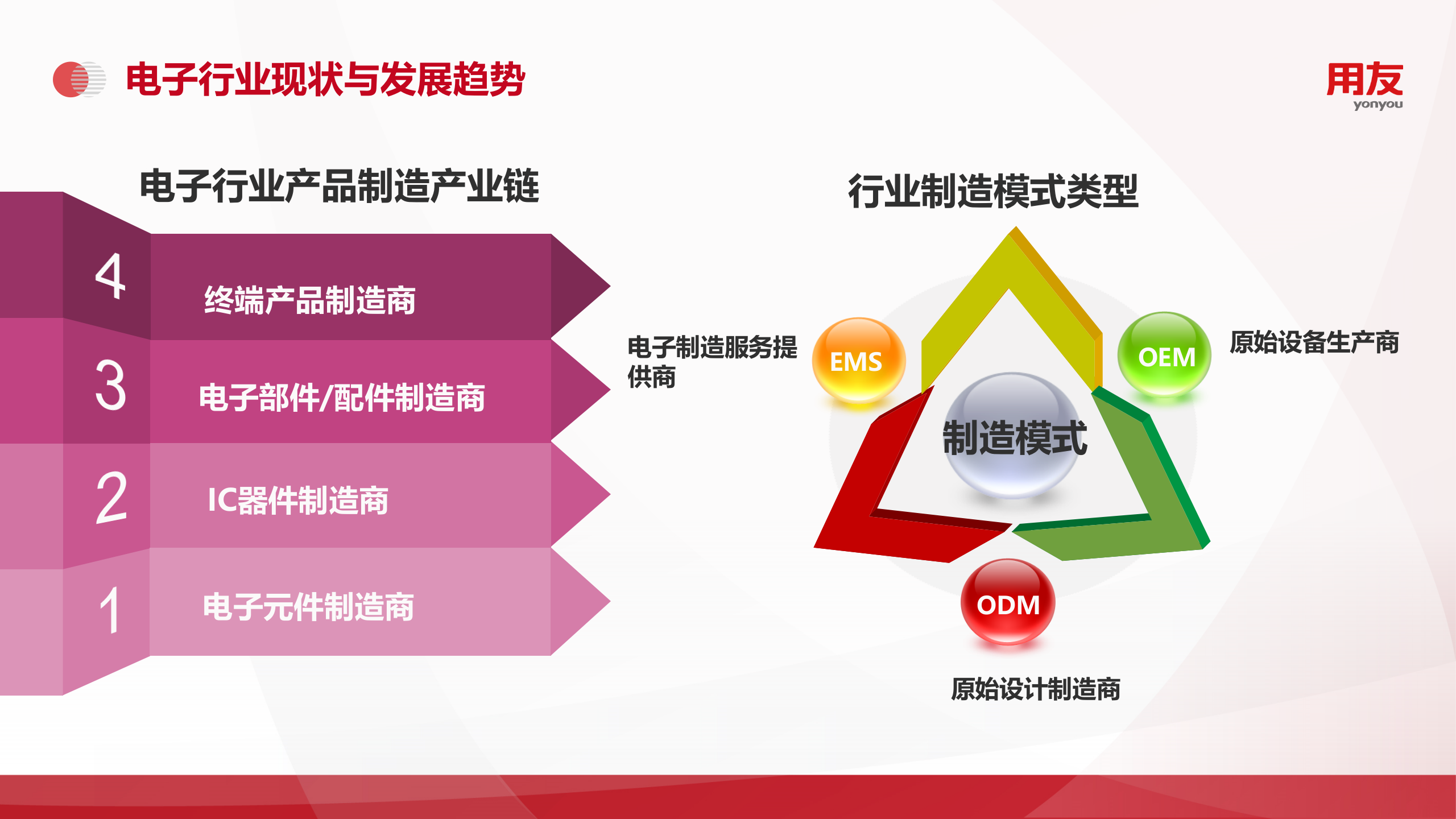 电子行业现状与发展趋势

用友
yonyou

电子行业产品制造产业链

4 终端产品制造商

3 电子部件/配件制造商

2 IC器件制造商

1 电子元件制造商

行业制造模式类型

电子制造服务提供商

EMS

OEM

原始设备生产商

制造模式

ODM

原始设计制造商